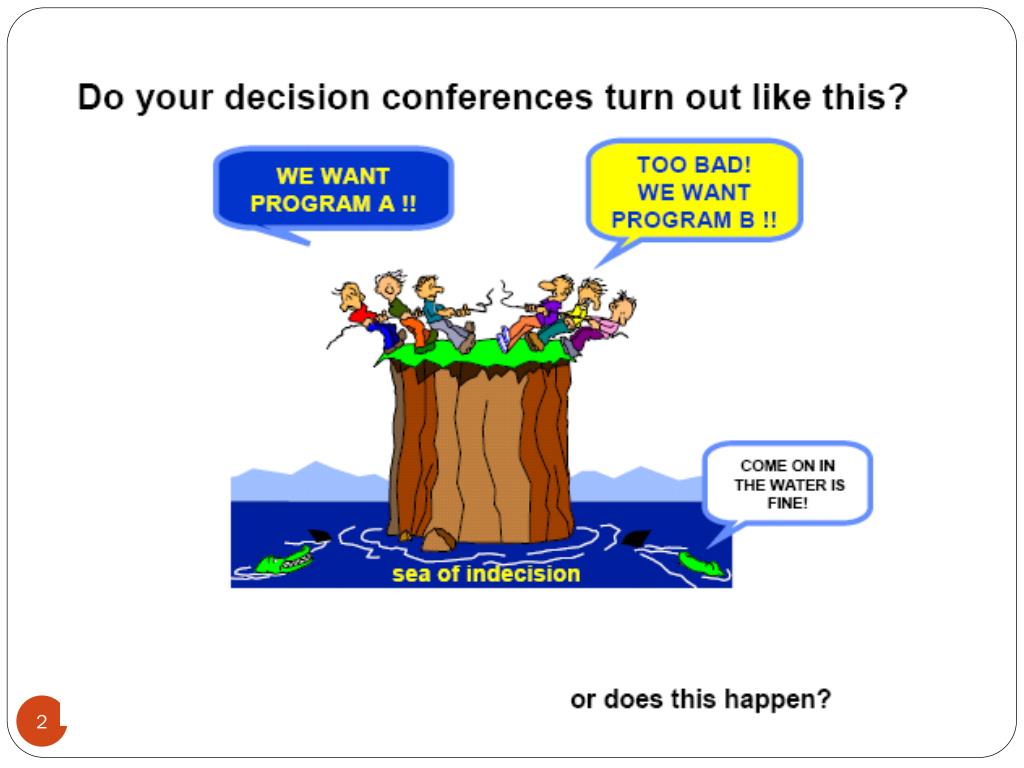 Do your decision conferences turn out like this?

WE WANT PROGRAM A !!

TOO BAD! WE WANT PROGRAM B !!

COME ON IN THE WATER IS FINE!

sea of indecision

or does this happen?

2